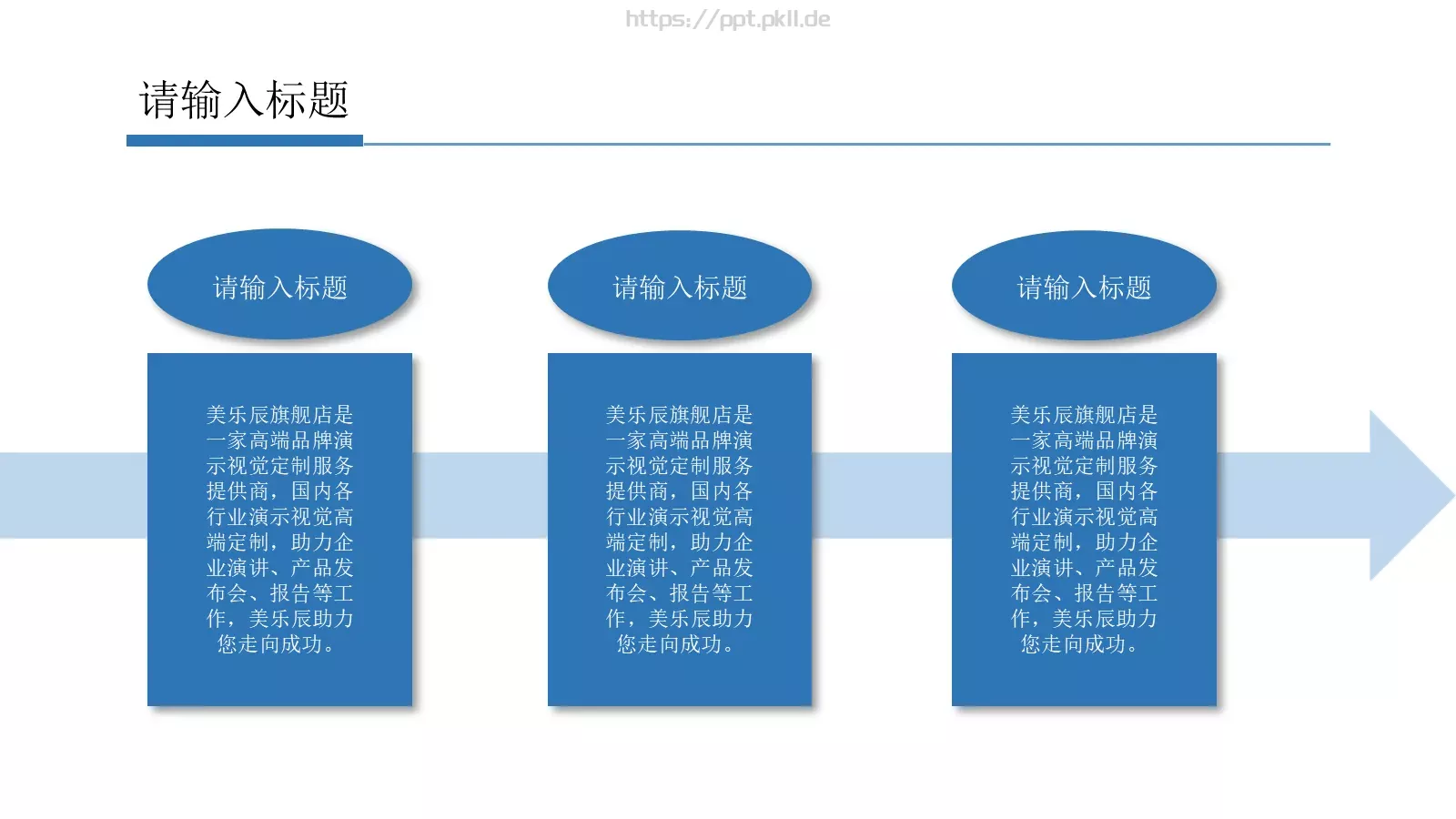 https://ppt.pkll.de

请输入标题

请输入标题

美乐辰旗舰店是一家高端品牌演示视觉定制服务提供商，国内各行业演示视觉高端定制，助力企业演讲、产品发布会、报告等工作，美乐辰助力您走向成功。

请输入标题

美乐辰旗舰店是一家高端品牌演示视觉定制服务提供商，国内各行业演示视觉高端定制，助力企业演讲、产品发布会、报告等工作，美乐辰助力您走向成功。

请输入标题

美乐辰旗舰店是一家高端品牌演示视觉定制服务提供商，国内各行业演示视觉高端定制，助力企业演讲、产品发布会、报告等工作，美乐辰助力您走向成功。